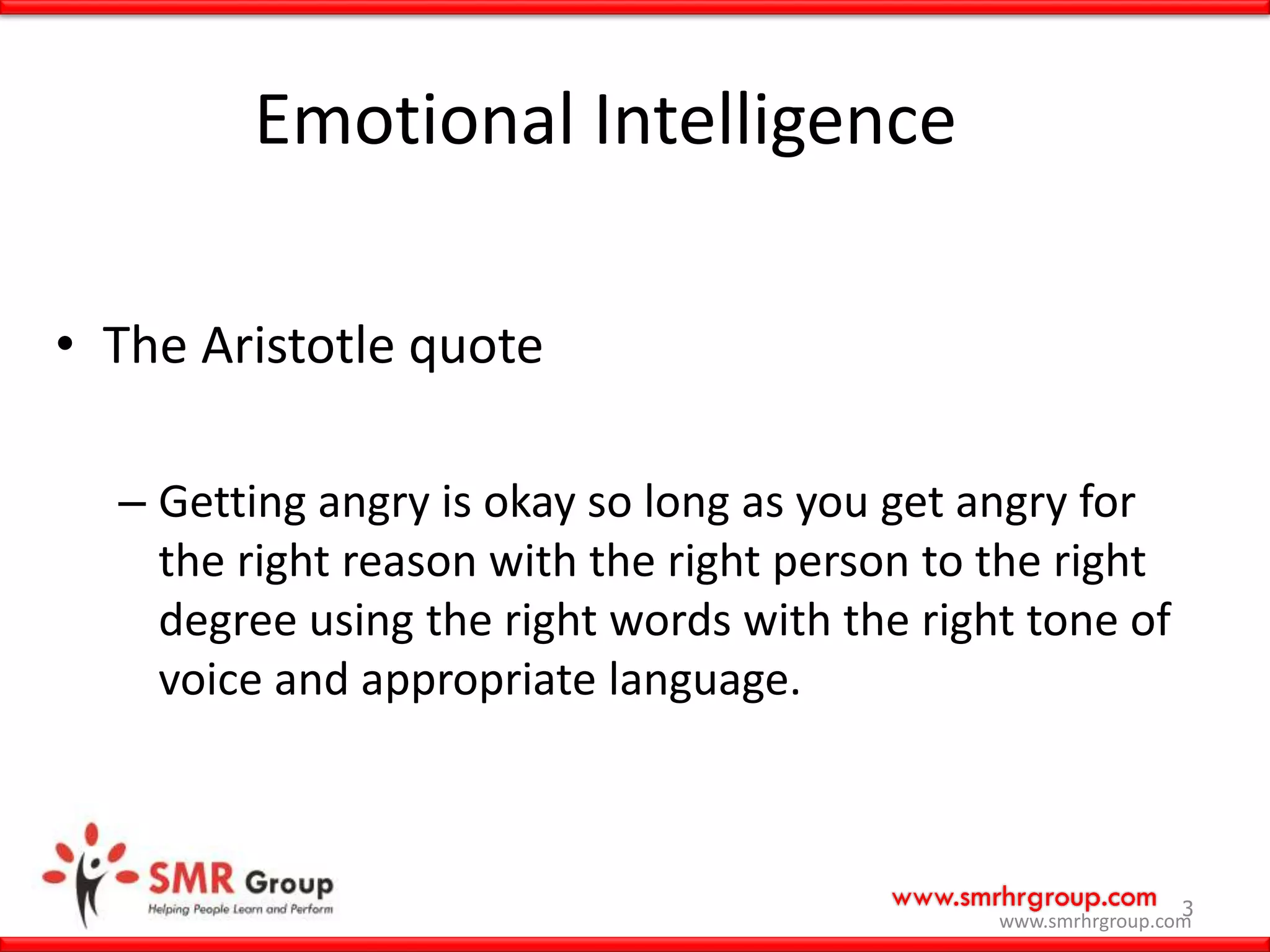 Emotional Intelligence

• The Aristotle quote

– Getting angry is okay so long as you get angry for the right reason with the right person to the right degree using the right words with the right tone of voice and appropriate language.

SMR Group
Helping People Learn and Perform

www.smrhrgroup.com
3
www.smrhrgroup.com